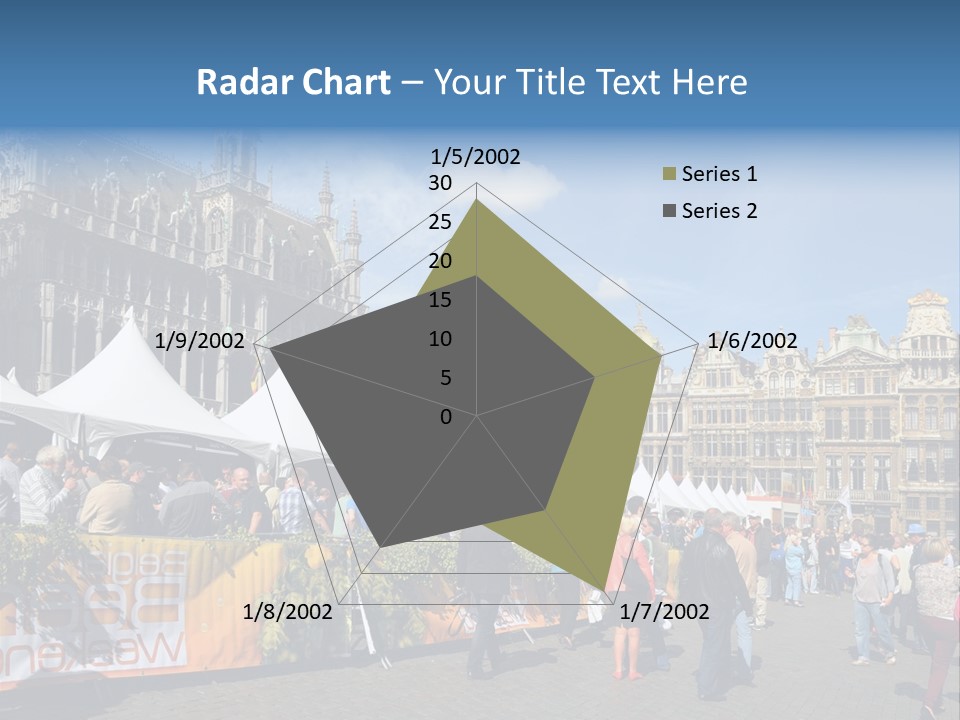 Radar Chart – Your Title Text Here

1/5/2002
30
25
20
15
10
5
0
1/6/2002
1/7/2002
1/8/2002
1/9/2002

Series 1
Series 2